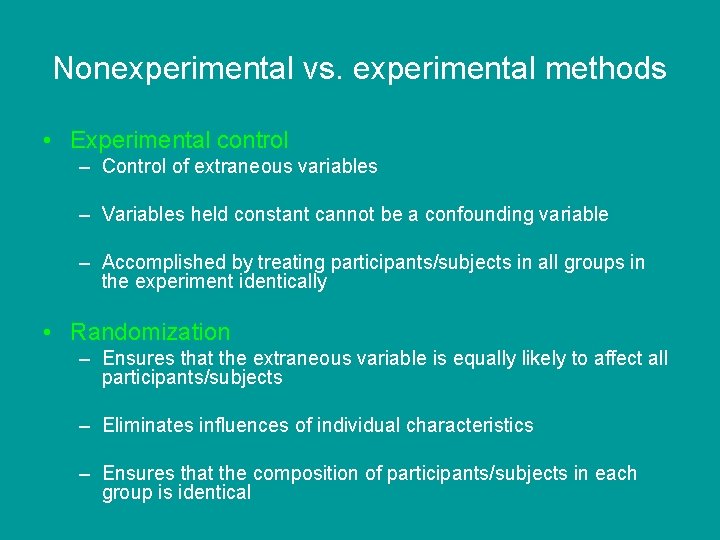 Nonexperimental vs. experimental methods

• Experimental control
– Control of extraneous variables
– Variables held constant cannot be a confounding variable
– Accomplished by treating participants/subjects in all groups in the experiment identically

• Randomization
– Ensures that the extraneous variable is equally likely to affect all participants/subjects
– Eliminates influences of individual characteristics
– Ensures that the composition of participants/subjects in each group is identical